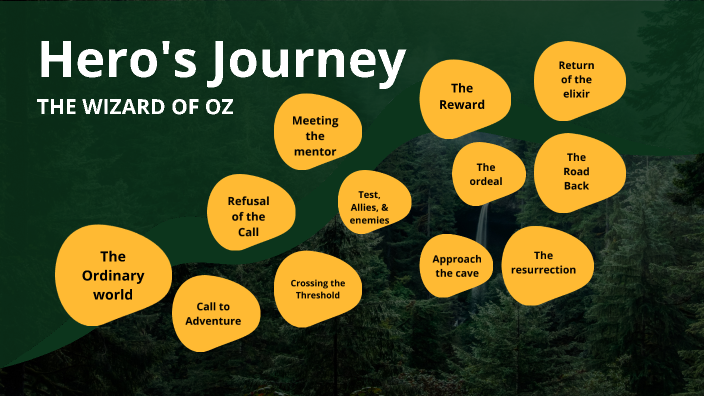 Hero's Journey

THE WIZARD OF OZ

The Ordinary world

Call to Adventure

Refusal of the Call

Meeting the mentor

Crossing the Threshold

Test, Allies, & enemies

Approach the cave

The ordeal

The Reward

The resurrection

The Road Back

Return of the elixir